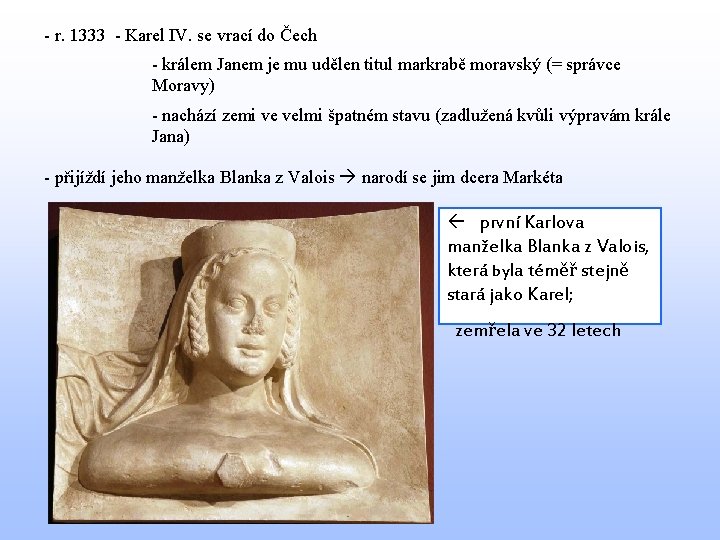 - r. 1333 - Karel IV. se vrací do Čech

- králem Janem je mu udělen titul markrabě moravský (= správce Moravy)

- nachází zemi ve velmi špatném stavu (zadlužená kvůli výpravám krále Jana)

- přijíždí jeho manželka Blanka z Valois → narodí se jim dcera Markéta

← první Karlova manželka Blanka z Valois, která byla téměř stejně stará jako Karel;

zemřela ve 32 letech